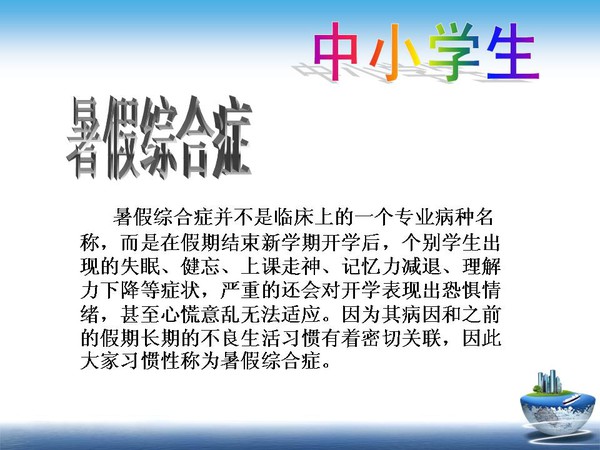 中小学生

暑假综合症

暑假综合症并不是临床上的一个专业病种名称，而是在假期结束新学期开学后，个别学生出现的失眠、健忘、上课走神、记忆力减退、理解力下降等症状，严重的还会对开学表现出恐惧情绪，甚至心慌意乱无法适应。因为其病因和之前的假期长期的不良生活习惯有着密切关联，因此大家习惯性称为暑假综合症。